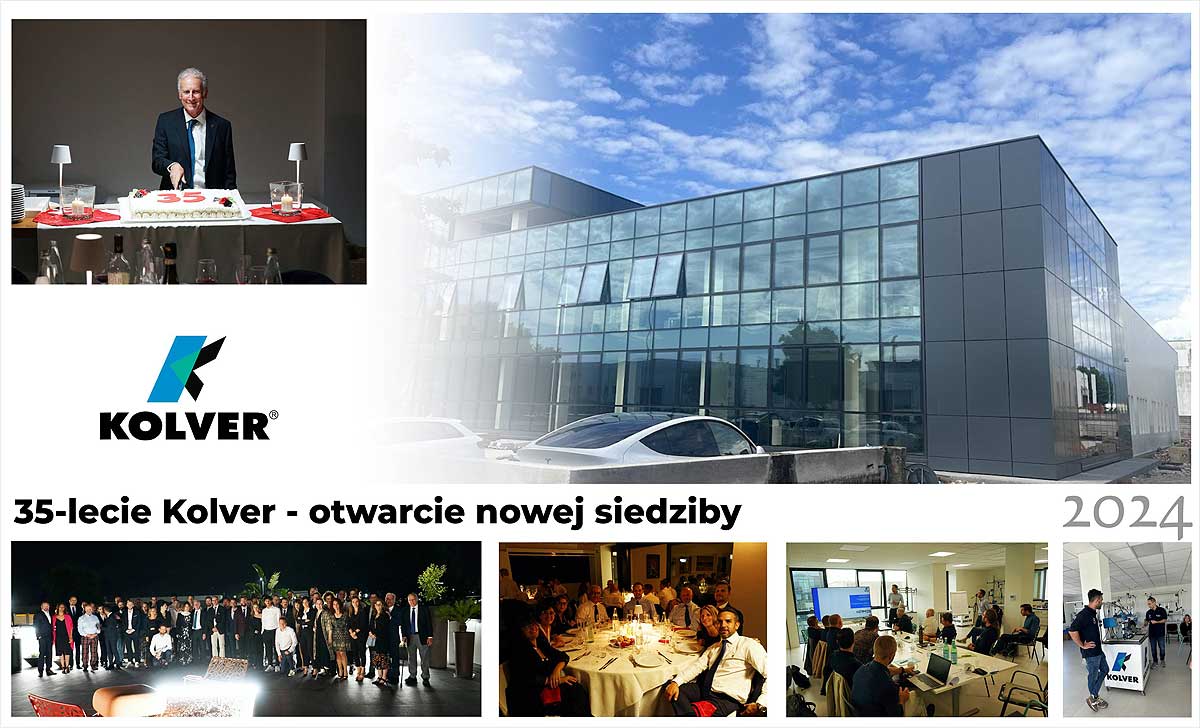 35

KOLVER®

35-lecie Kolver - otwarcie nowej siedziby

2024

KOLVER